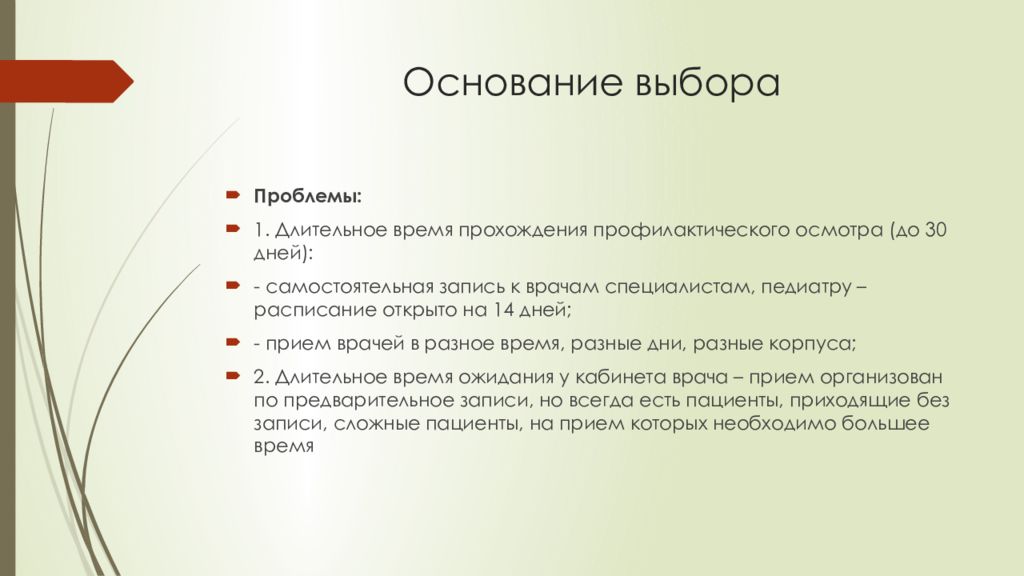 Основание выбора

Проблемы:

1. Длительное время прохождения профилактического осмотра (до 30 дней):

- самостоятельная запись к врачам специалистам, педиатру – расписание открыто на 14 дней;

- прием врачей в разное время, разные дни, разные корпуса;

2. Длительное время ожидания у кабинета врача – прием организован по предварительное записи, но всегда есть пациенты, приходящие без записи, сложные пациенты, на прием которых необходимо большее время